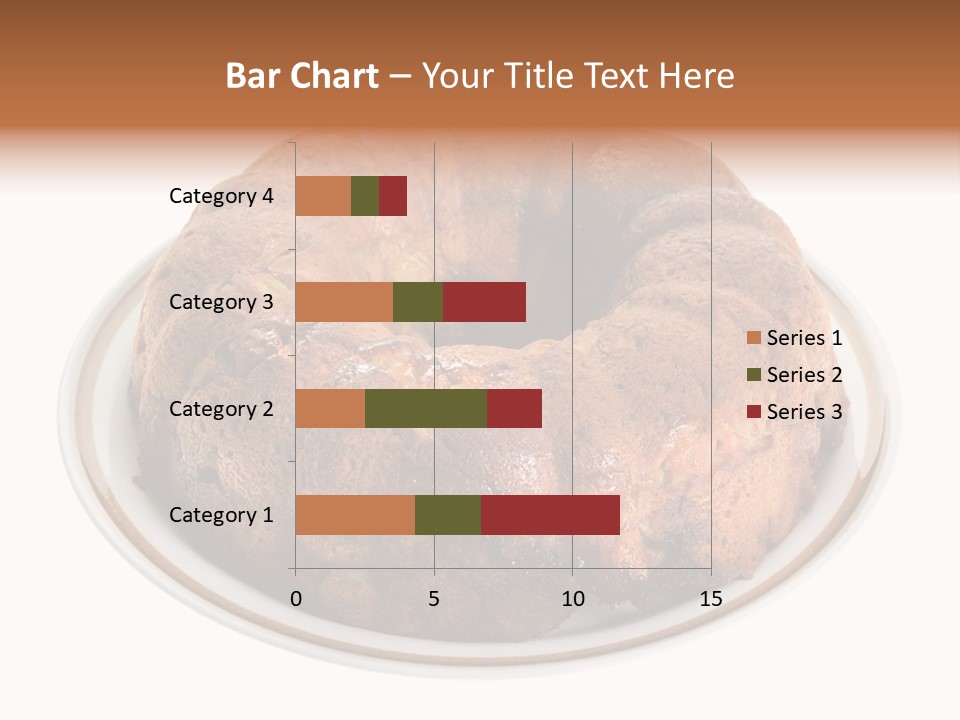 Bar Chart – Your Title Text Here

Category 4
Category 3
Category 2
Category 1

0
5
10
15

Series 1
Series 2
Series 3